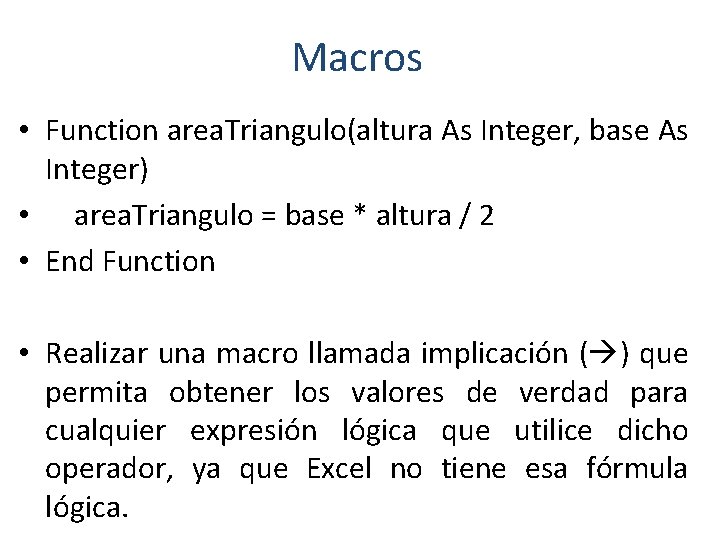 Macros

• Function areaTriangulo(altura As Integer, base As Integer)
• areaTriangulo = base * altura / 2
• End Function

• Realizar una macro llamada implicación (→) que permita obtener los valores de verdad para cualquier expresión lógica que utilice dicho operador, ya que Excel no tiene esa fórmula lógica.